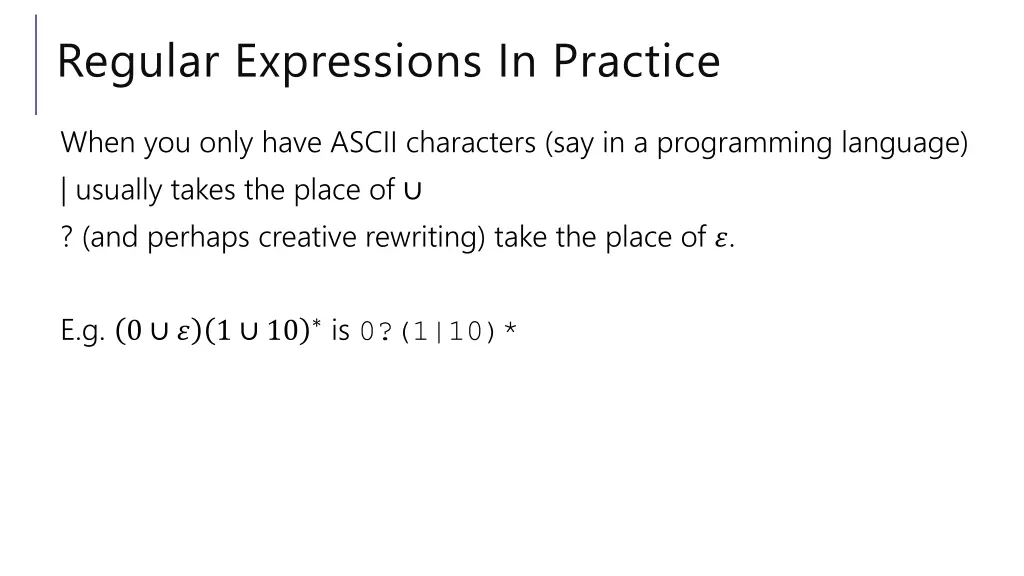 Regular Expressions In Practice

When you only have ASCII characters (say in a programming language)
| usually takes the place of $\cup$
? (and perhaps creative rewriting) take the place of $\varepsilon$.

E.g. $(0 \cup \varepsilon)(1 \cup 10)^*$ is 0?(1|10)*